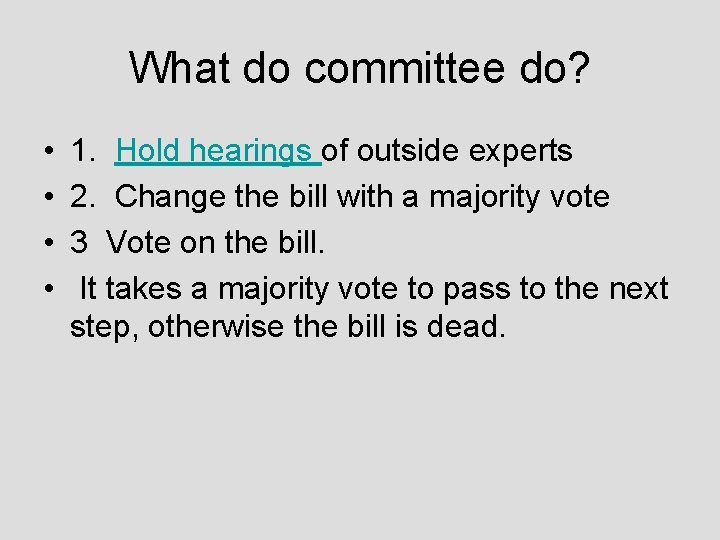 What do committee do?

• 1. Hold hearings of outside experts
• 2. Change the bill with a majority vote
• 3 Vote on the bill.
• It takes a majority vote to pass to the next step, otherwise the bill is dead.